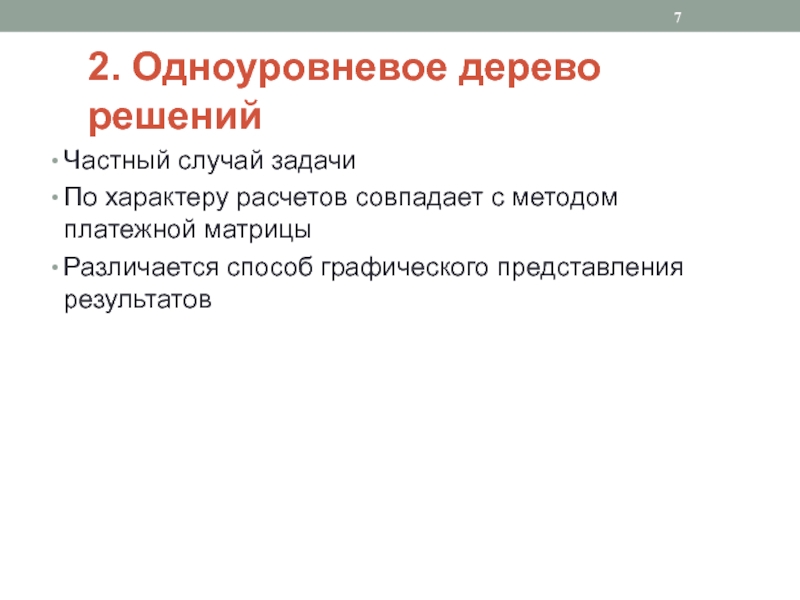 7

2. Одноуровневое дерево решений

• Частный случай задачи
• По характеру расчетов совпадает с методом платежной матрицы
• Различается способ графического представления результатов